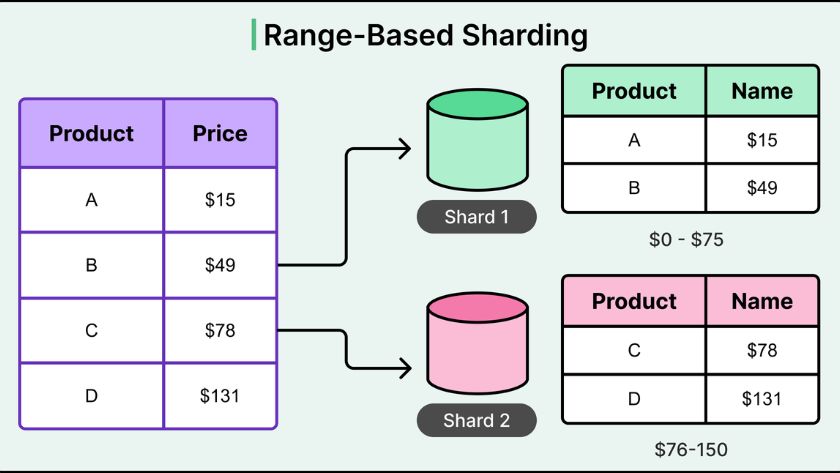 Range-Based Sharding

| Product | Price |
|---|---|
| A | \$15 |
| B | \$49 |
| C | \$78 |
| D | \$131 |

Shard 1

| Product | Name |
|---|---|
| A | \$15 |
| B | \$49 |

\$0 - \$75

Shard 2

| Product | Name |
|---|---|
| C | \$78 |
| D | \$131 |

\$76-150